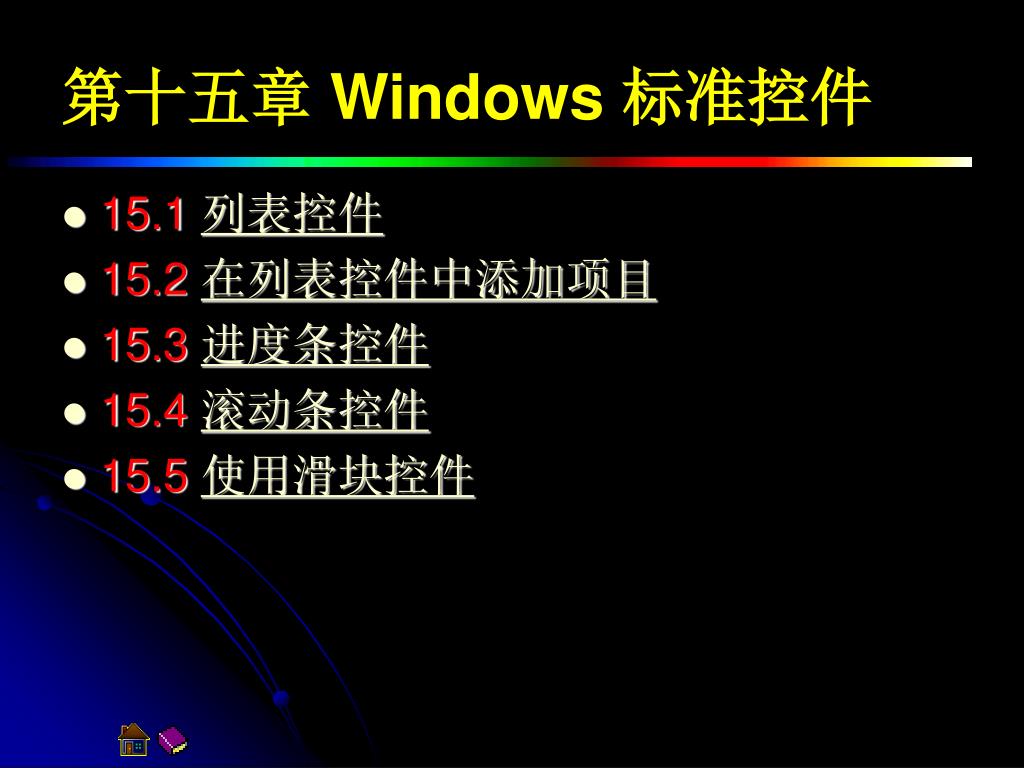 第十五章 Windows 标准控件

- 15.1 列表控件
- 15.2 在列表控件中添加项目
- 15.3 进度条控件
- 15.4 滚动条控件
- 15.5 使用滑块控件